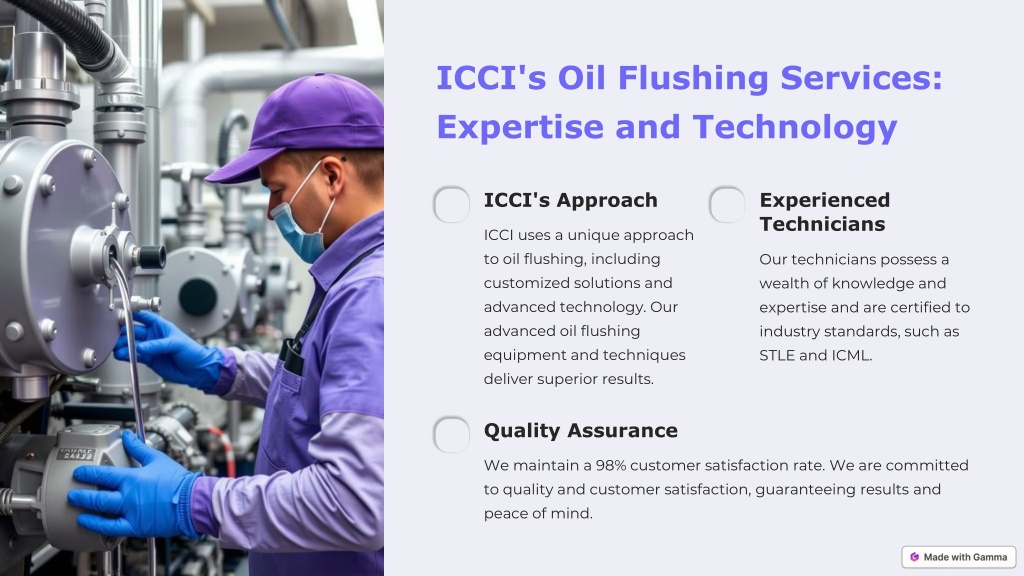 ICCI's Oil Flushing Services: Expertise and Technology

ICCI's Approach

ICCI uses a unique approach to oil flushing, including customized solutions and advanced technology. Our advanced oil flushing equipment and techniques deliver superior results.

Experienced Technicians

Our technicians possess a wealth of knowledge and expertise and are certified to industry standards, such as STLE and ICML.

Quality Assurance

We maintain a 98% customer satisfaction rate. We are committed to quality and customer satisfaction, guaranteeing results and peace of mind.

Made with Gamma